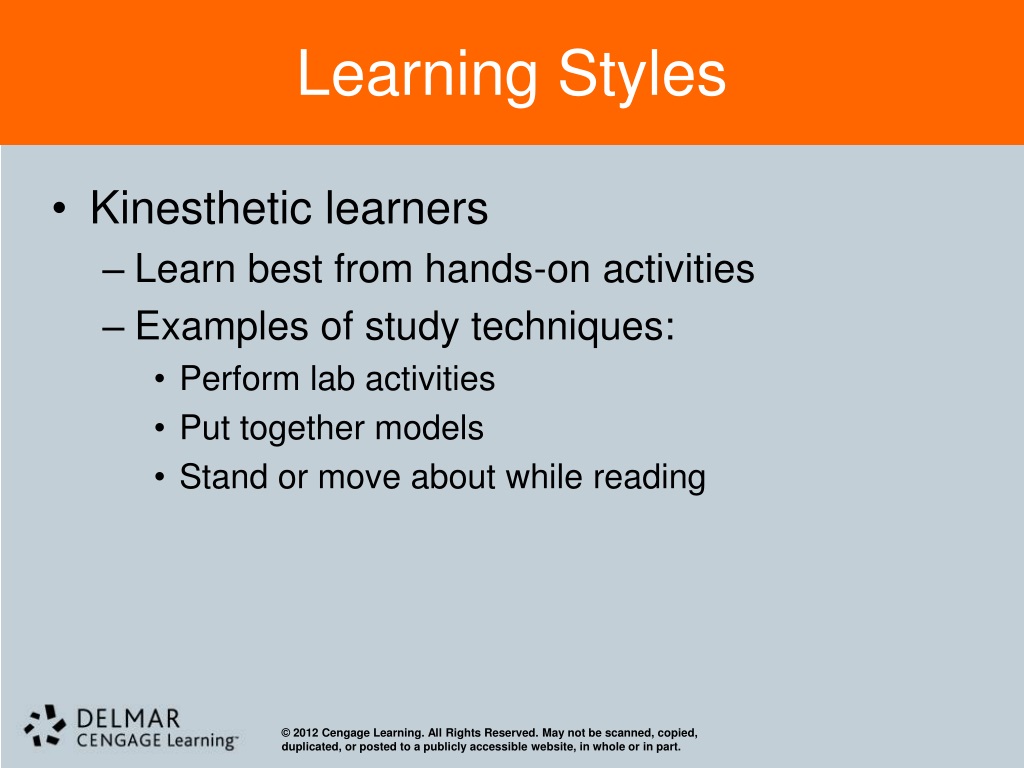 Learning Styles

• Kinesthetic learners
– Learn best from hands-on activities
– Examples of study techniques:
• Perform lab activities
• Put together models
• Stand or move about while reading

DELMAR
CENGAGE Learning™

© 2012 Cengage Learning. All Rights Reserved. May not be scanned, copied, duplicated, or posted to a publicly accessible website, in whole or in part.